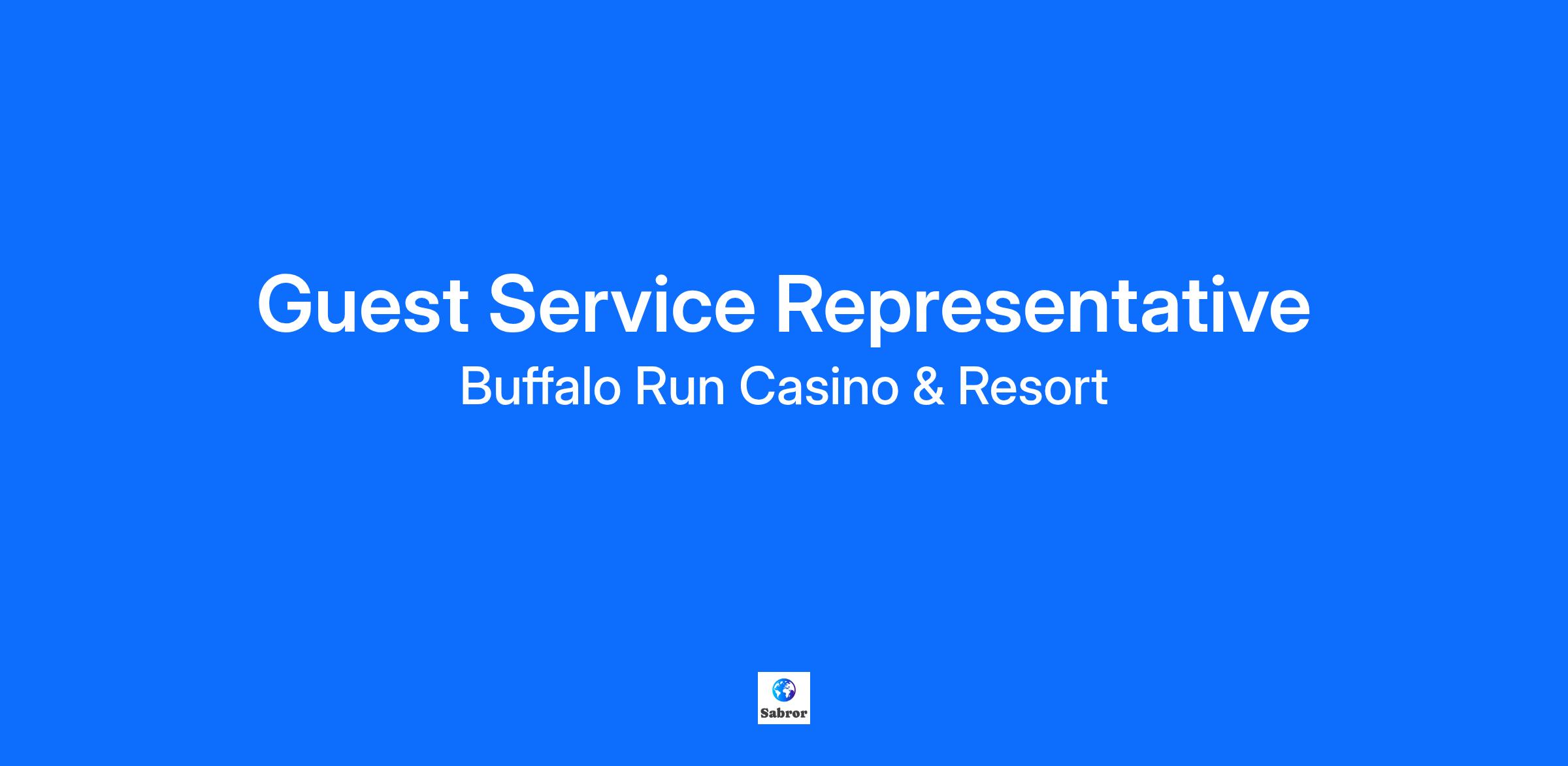 Guest Service Representative
Buffalo Run Casino & Resort

Sabror